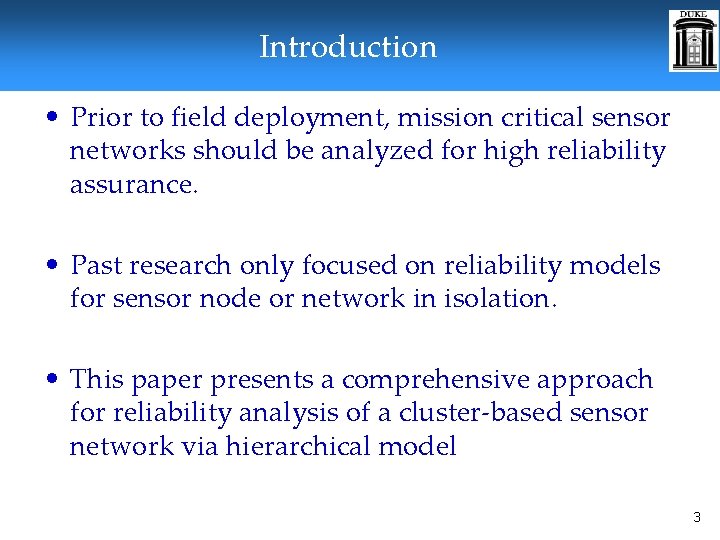 Introduction

DUKE

• Prior to field deployment, mission critical sensor networks should be analyzed for high reliability assurance.

• Past research only focused on reliability models for sensor node or network in isolation.

• This paper presents a comprehensive approach for reliability analysis of a cluster-based sensor network via hierarchical model

3